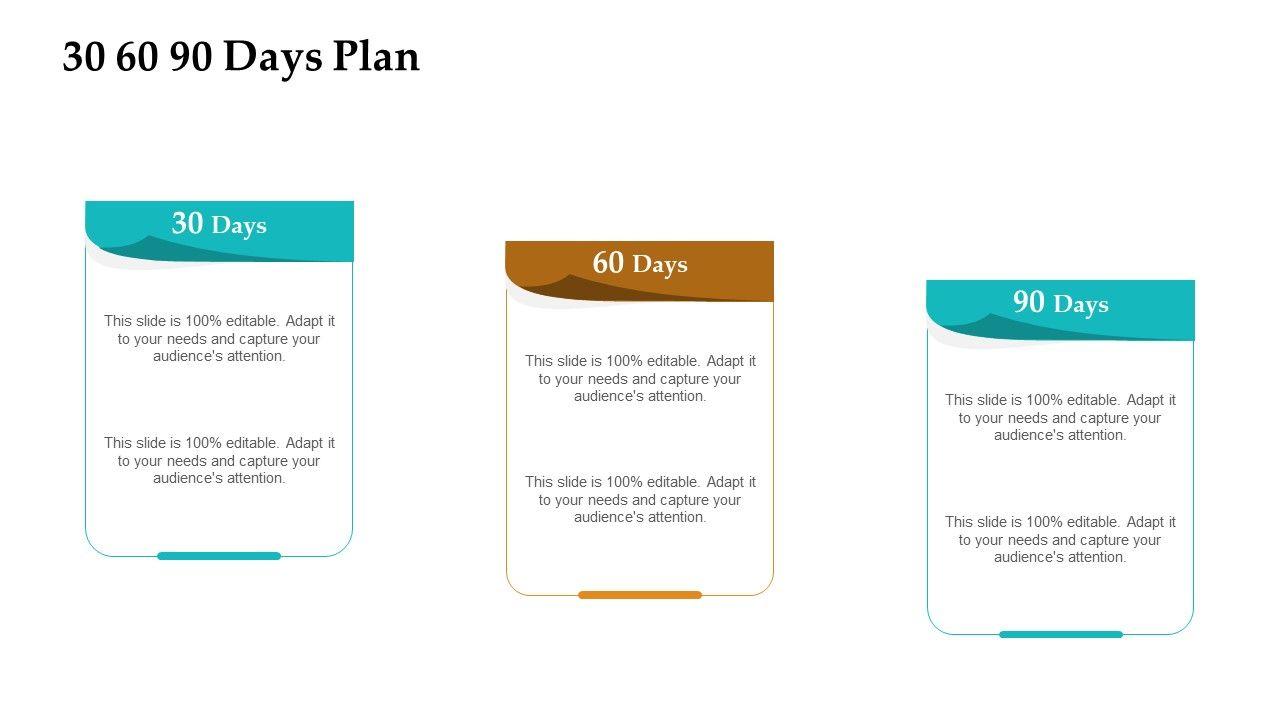 30 60 90 Days Plan

30 Days

This slide is 100% editable. Adapt it to your needs and capture your audience's attention.

This slide is 100% editable. Adapt it to your needs and capture your audience's attention.

60 Days

This slide is 100% editable. Adapt it to your needs and capture your audience's attention.

This slide is 100% editable. Adapt it to your needs and capture your audience's attention.

90 Days

This slide is 100% editable. Adapt it to your needs and capture your audience's attention.

This slide is 100% editable. Adapt it to your needs and capture your audience's attention.